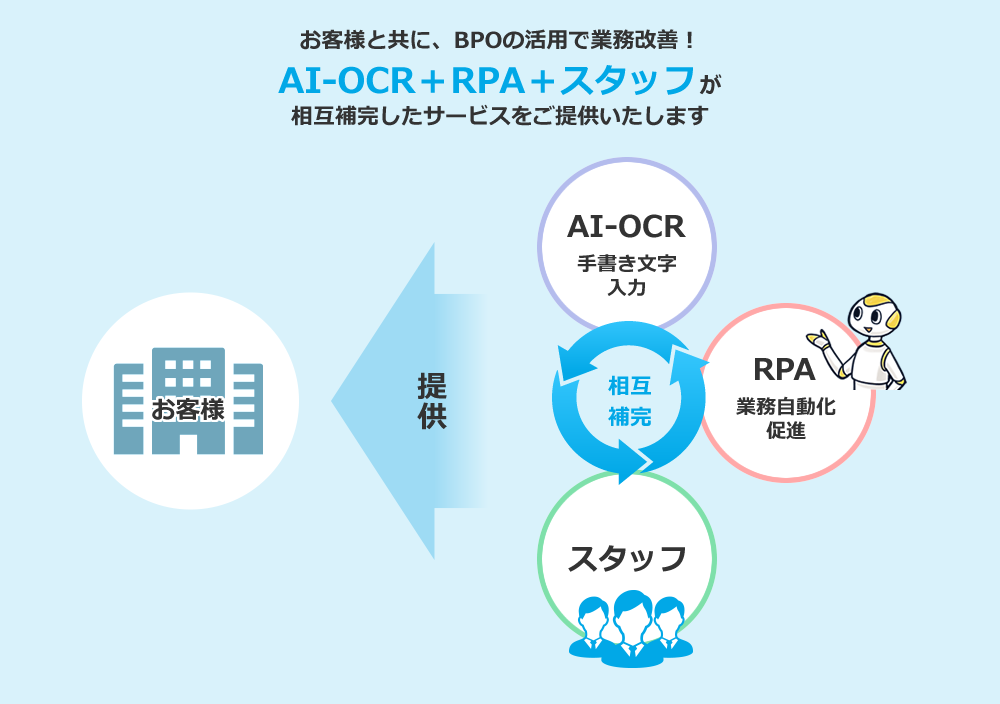 お客様と共に、BPOの活用で業務改善！

AI-OCR＋RPA＋スタッフが

相互補完したサービスをご提供いたします

お客様

提供

AI-OCR
手書き文字入力

相互補完

RPA
業務自動化促進

スタッフ